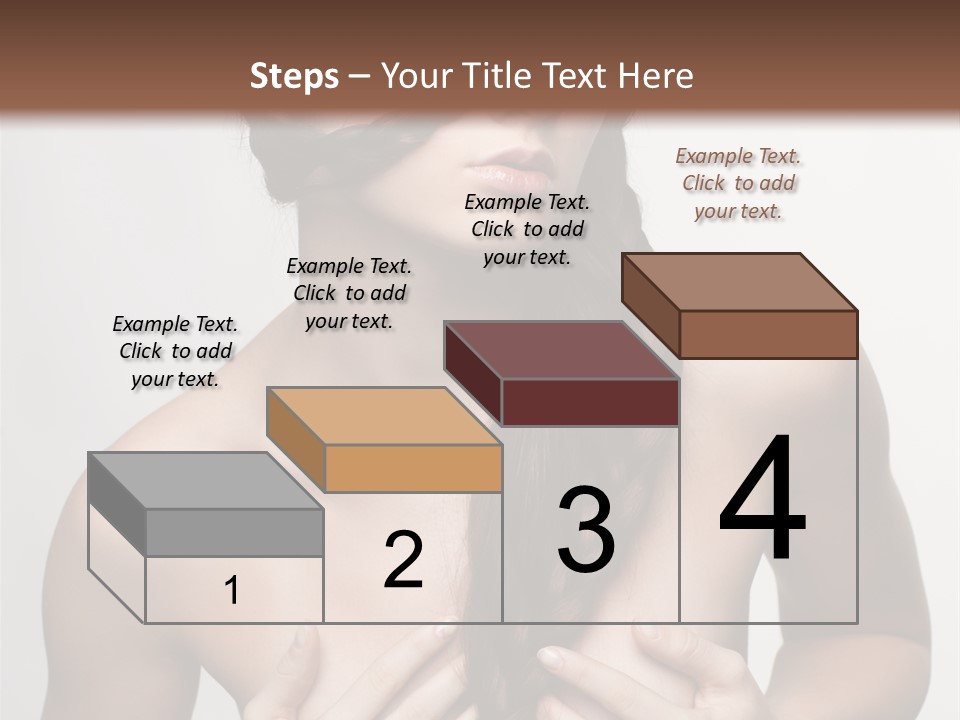 Steps – Your Title Text Here

Example Text. Click to add your text.

Example Text. Click to add your text.

Example Text. Click to add your text.

Example Text. Click to add your text.

1

2

3

4